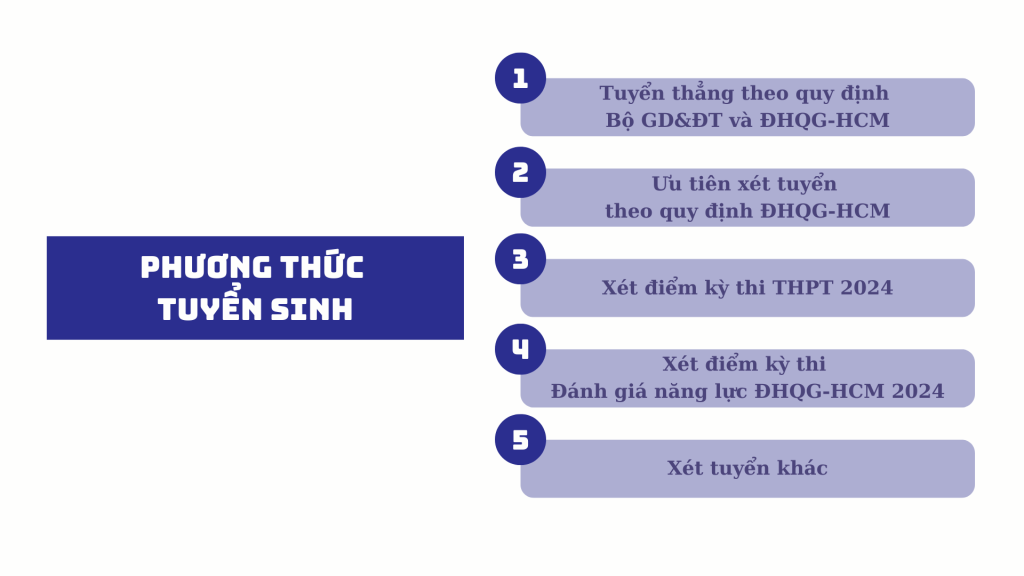 PHƯƠNG THỨC TUYỂN SINH

1
Tuyển thẳng theo quy định Bộ GD&ĐT và ĐHQG-HCM

2
Ưu tiên xét tuyển theo quy định ĐHQG-HCM

3
Xét điểm kỳ thi THPT 2024

4
Xét điểm kỳ thi Đánh giá năng lực ĐHQG-HCM 2024

5
Xét tuyển khác